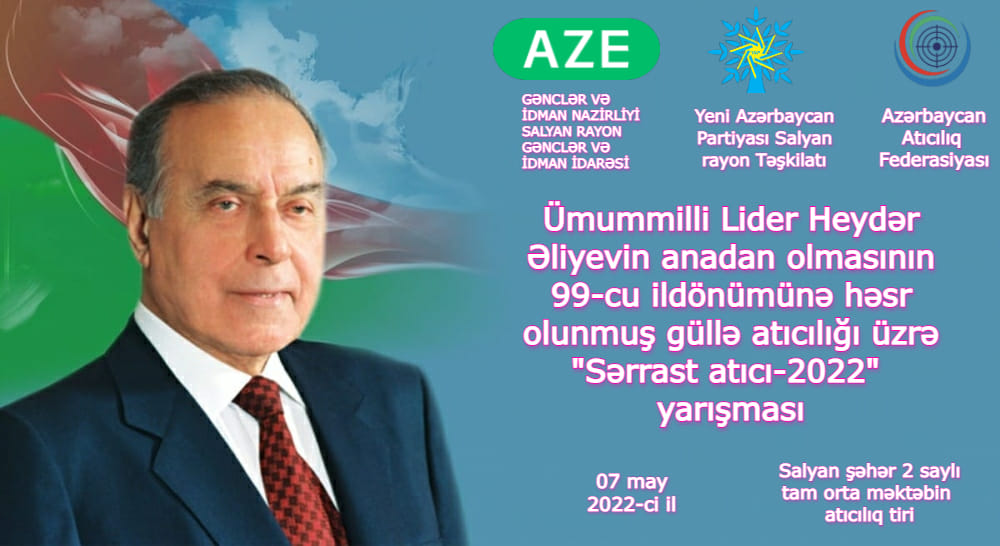 AZE

GƏNCLƏR VƏ İDMAN NAZİRLİYİ SALYAN RAYON GƏNCLƏR VƏ İDMAN İDARƏSİ

Yeni Azərbaycan Partiyası Salyan rayon Təşkilatı

Azərbaycan Atıcılıq Federasiyası

Ümummilli Lider Heydər Əliyevin anadan olmasının 99-cu ildönümünə həsr olunmuş güllə atıcılığı üzrə "Sərrast atıcı-2022" yarışması

07 may 2022-ci il

Salyan şəhər 2 saylı tam orta məktəbin atıcılıq tiri